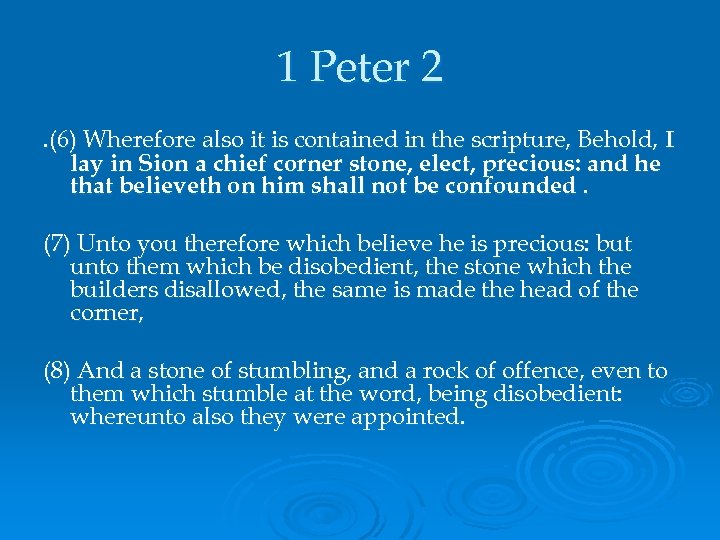 1 Peter 2

.(6) Wherefore also it is contained in the scripture, Behold, I lay in Sion a chief corner stone, elect, precious: and he that believeth on him shall not be confounded .

(7) Unto you therefore which believe he is precious: but unto them which be disobedient, the stone which the builders disallowed, the same is made the head of the corner,

(8) And a stone of stumbling, and a rock of offence, even to them which stumble at the word, being disobedient: whereunto also they were appointed.